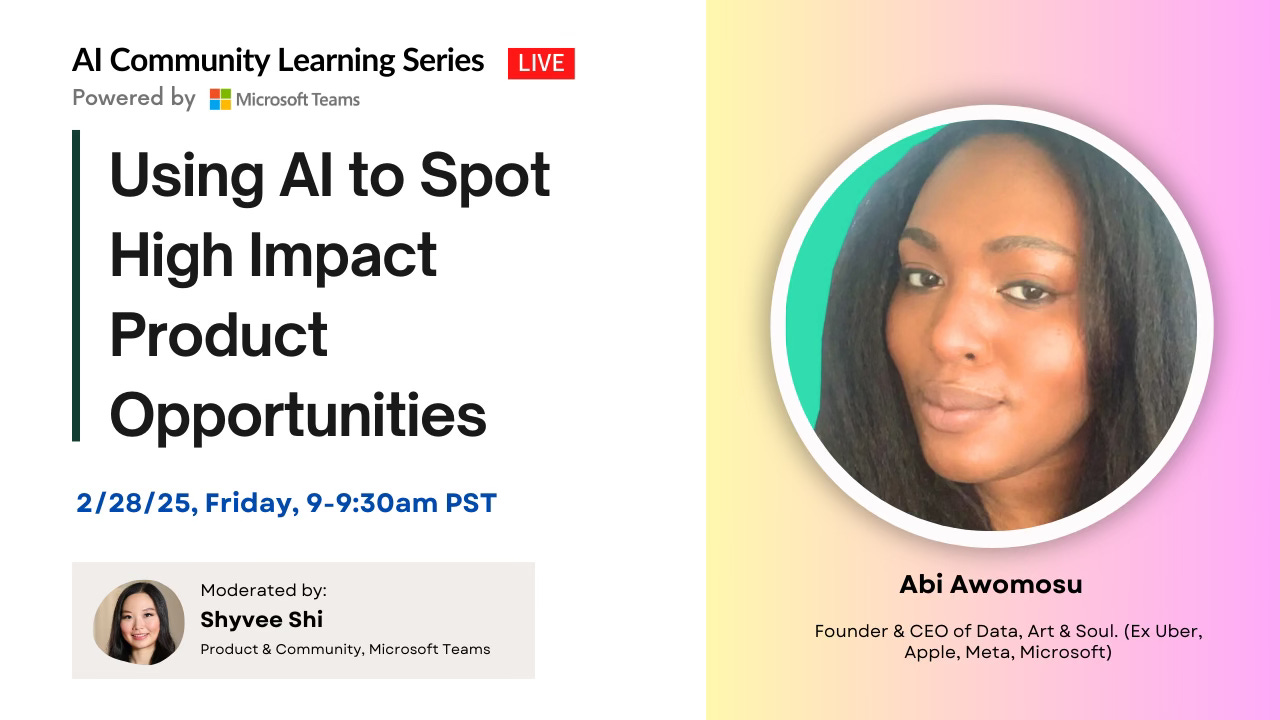 AI Community Learning Series LIVE
Powered by Microsoft Teams

Using AI to Spot High Impact Product Opportunities

2/28/25, Friday, 9-9:30am PST

Moderated by:
Shyvee Shi
Product & Community, Microsoft Teams

Abi Awomosu

Founder & CEO of Data, Art & Soul. (Ex Uber, Apple, Meta, Microsoft)